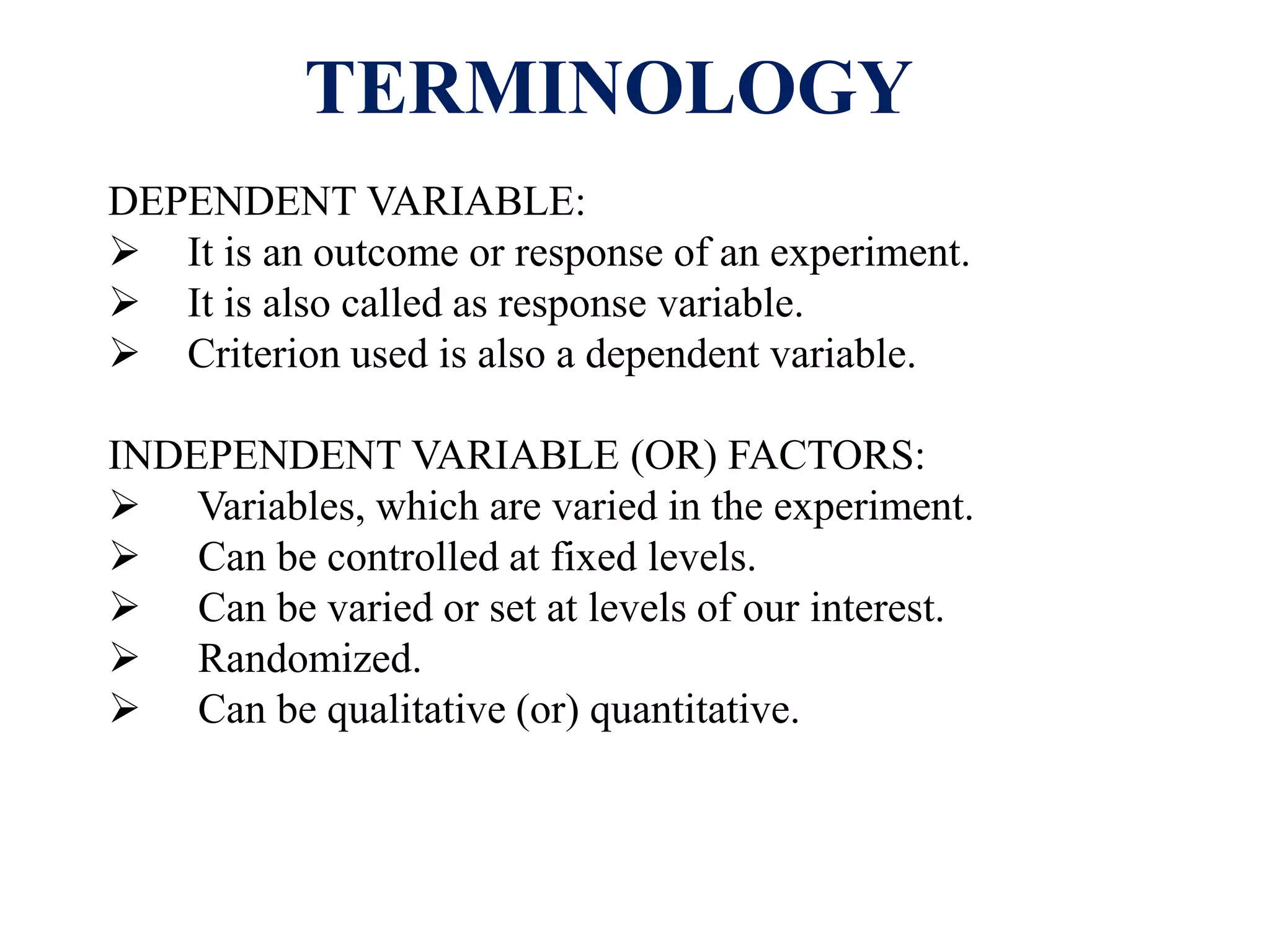 TERMINOLOGY

DEPENDENT VARIABLE:
➢ It is an outcome or response of an experiment.
➢ It is also called as response variable.
➢ Criterion used is also a dependent variable.

INDEPENDENT VARIABLE (OR) FACTORS:
➢ Variables, which are varied in the experiment.
➢ Can be controlled at fixed levels.
➢ Can be varied or set at levels of our interest.
➢ Randomized.
➢ Can be qualitative (or) quantitative.